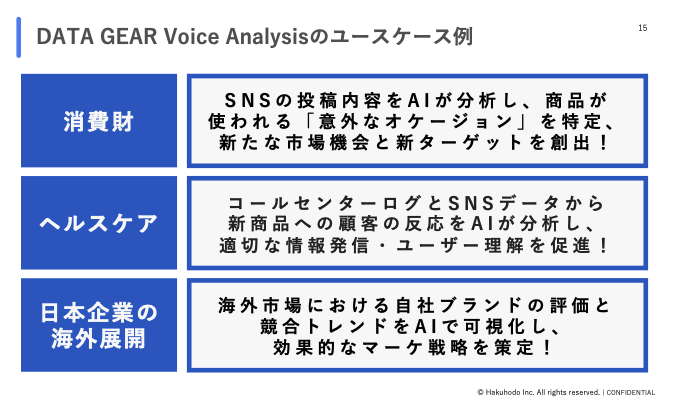 DATA GEAR Voice Analysisのユースケース例

15

消費財

SNSの投稿内容をAIが分析し、商品が使われる「意外なオケージョン」を特定、新たな市場機会と新ターゲットを創出！

ヘルスケア

コールセンターログとSNSデータから新商品への顧客の反応をAIが分析し、適切な情報発信・ユーザー理解を促進！

日本企業の海外展開

海外市場における自社ブランドの評価と競合トレンドをAIで可視化し、効果的なマーケ戦略を策定！

© Hakuhodo Inc. All rights reserved. | CONFIDENTIAL